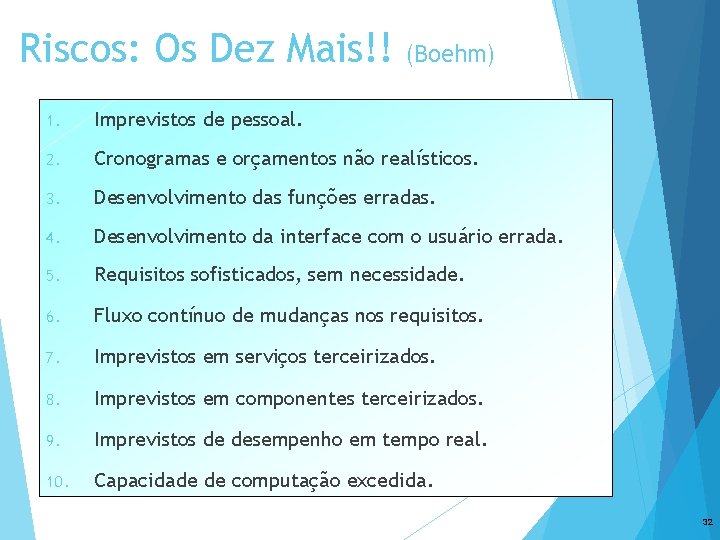 Riscos: Os Dez Mais!! (Boehm)

1. Imprevistos de pessoal.
2. Cronogramas e orçamentos não realísticos.
3. Desenvolvimento das funções erradas.
4. Desenvolvimento da interface com o usuário errada.
5. Requisitos sofisticados, sem necessidade.
6. Fluxo contínuo de mudanças nos requisitos.
7. Imprevistos em serviços terceirizados.
8. Imprevistos em componentes terceirizados.
9. Imprevistos de desempenho em tempo real.
10. Capacidade de computação excedida.

32